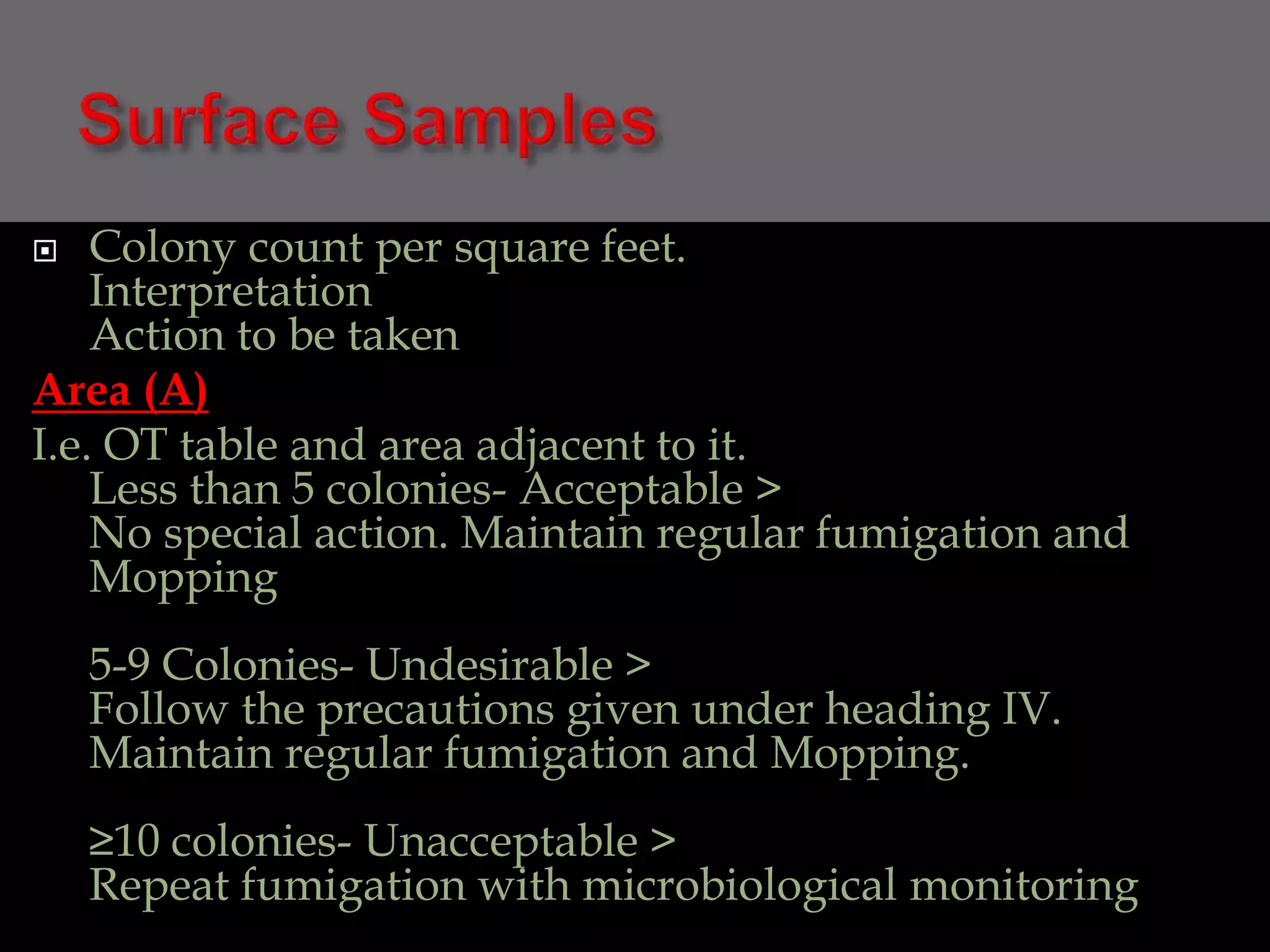 Surface Samples

Colony count per square feet.
Interpretation
Action to be taken

Area (A)

I.e. OT table and area adjacent to it.
Less than 5 colonies- Acceptable >
No special action. Maintain regular fumigation and Mopping

5-9 Colonies- Undesirable >
Follow the precautions given under heading IV.
Maintain regular fumigation and Mopping.

≥10 colonies- Unacceptable >
Repeat fumigation with microbiological monitoring